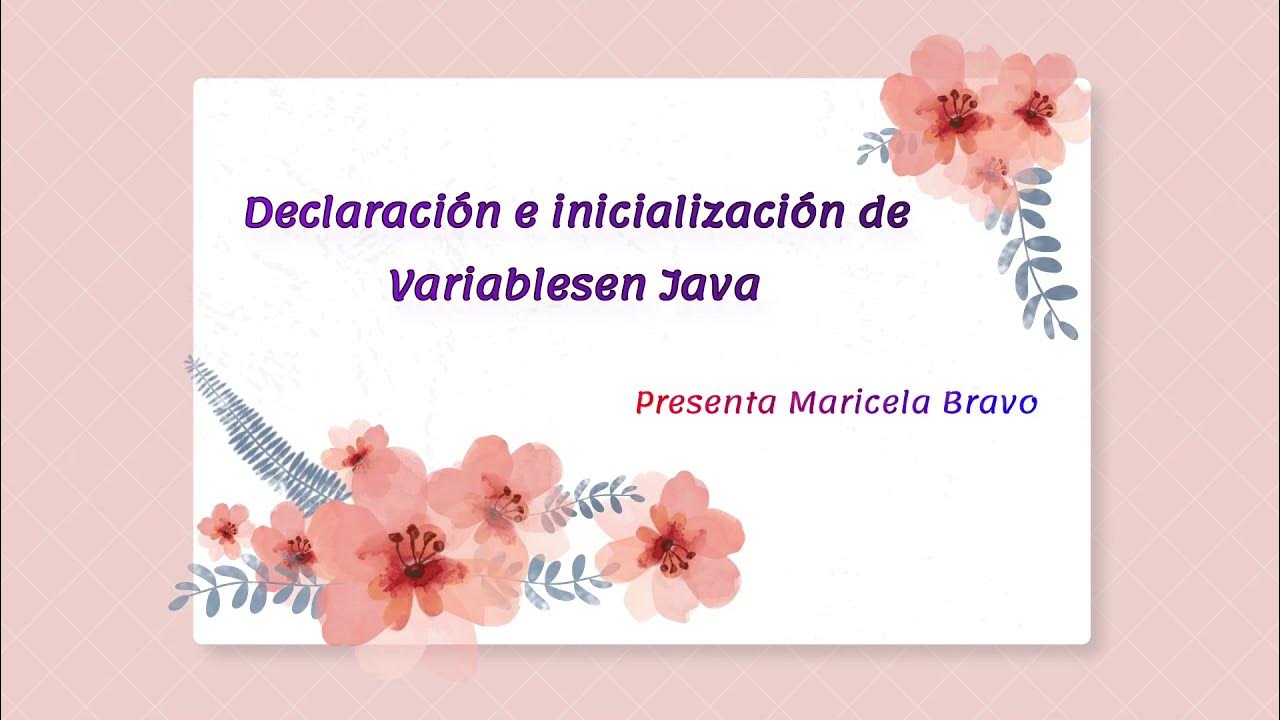 Declaración e inicialización de Variablesen Java

Presenta Maricela Bravo